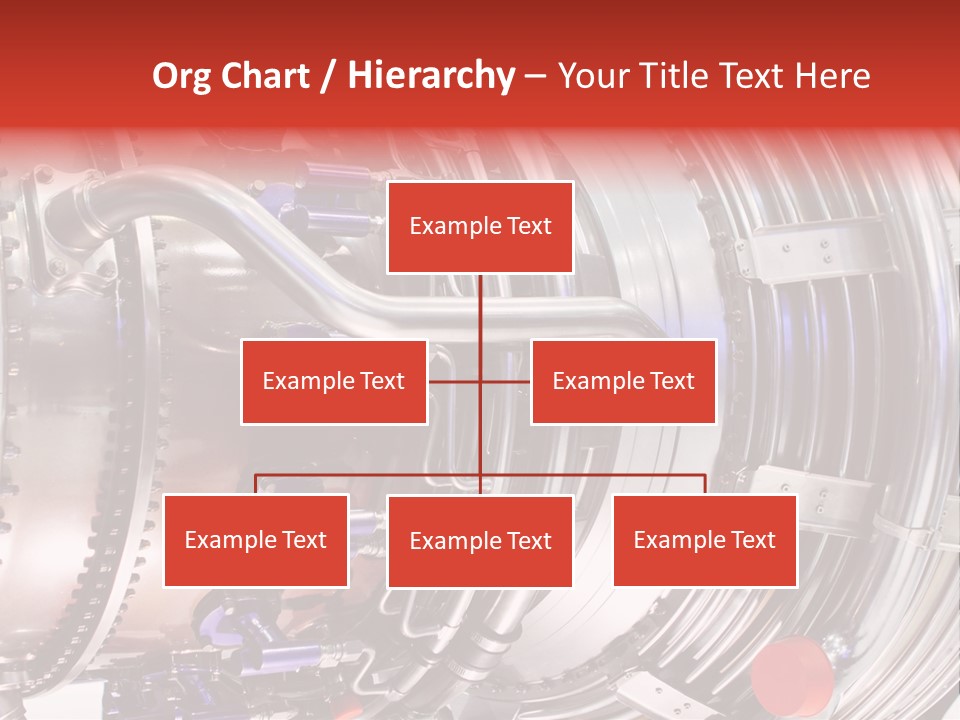 Org Chart / Hierarchy – Your Title Text Here

Example Text

Example Text

Example Text

Example Text

Example Text

Example Text